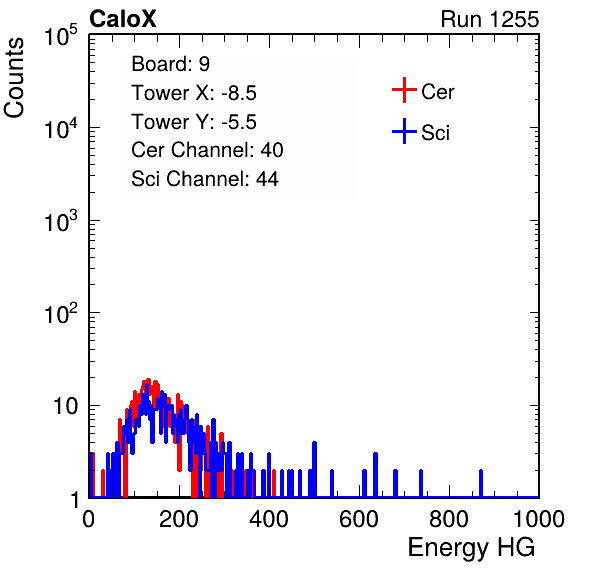 CaloX

Run 1255

Counts

$10^5$

$10^4$

$10^3$

$10^2$

10

1

Board: 9
Tower X: -8.5
Tower Y: -5.5
Cer Channel: 40
Sci Channel: 44

Cer
Sci

0 200 400 600 800 1000

Energy HG